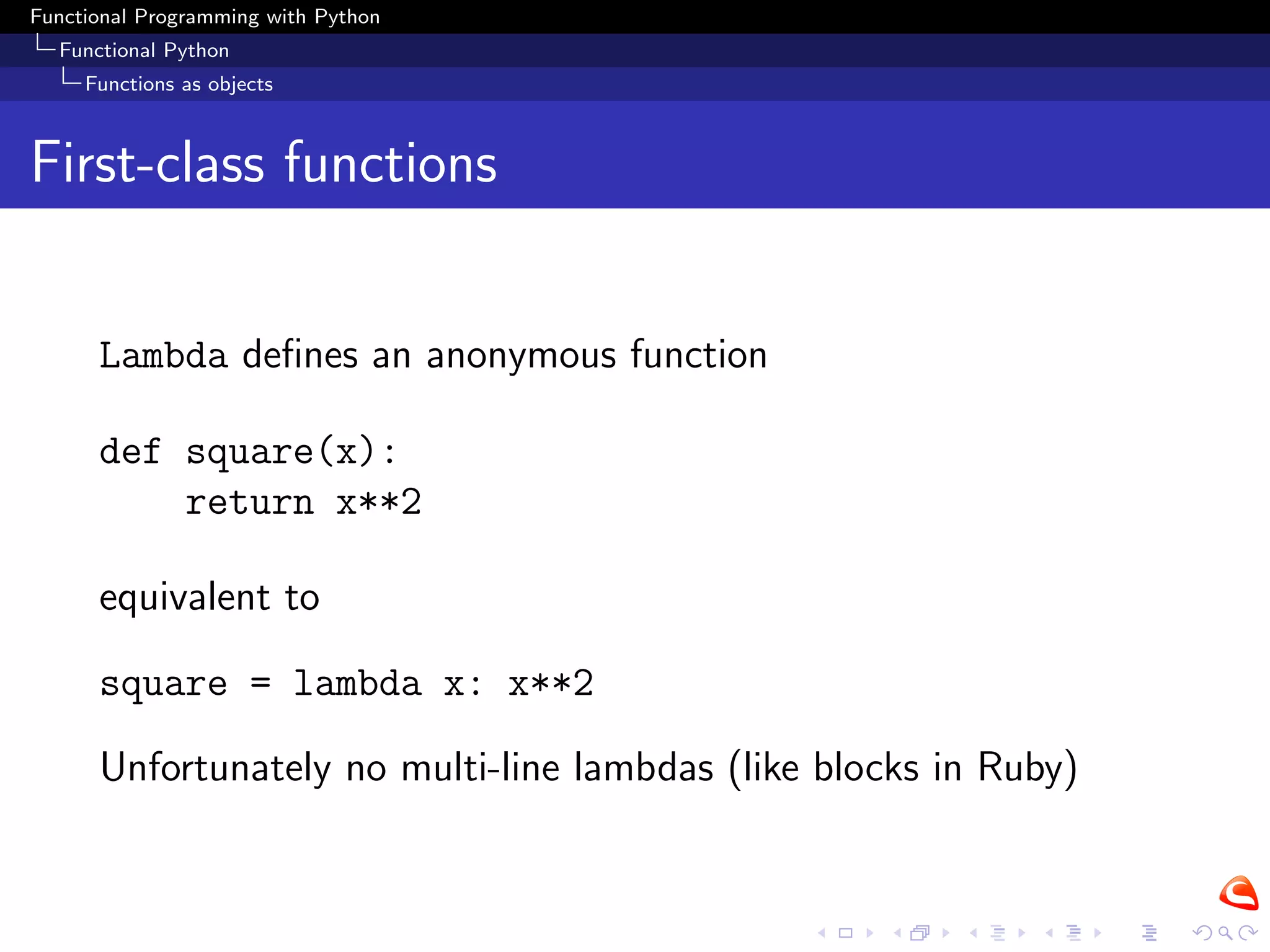 Functional Programming with Python
Functional Python
Functions as objects

First-class functions

Lambda defines an anonymous function

def square(x):
    return x**2

equivalent to

square = lambda x: x**2

Unfortunately no multi-line lambdas (like blocks in Ruby)